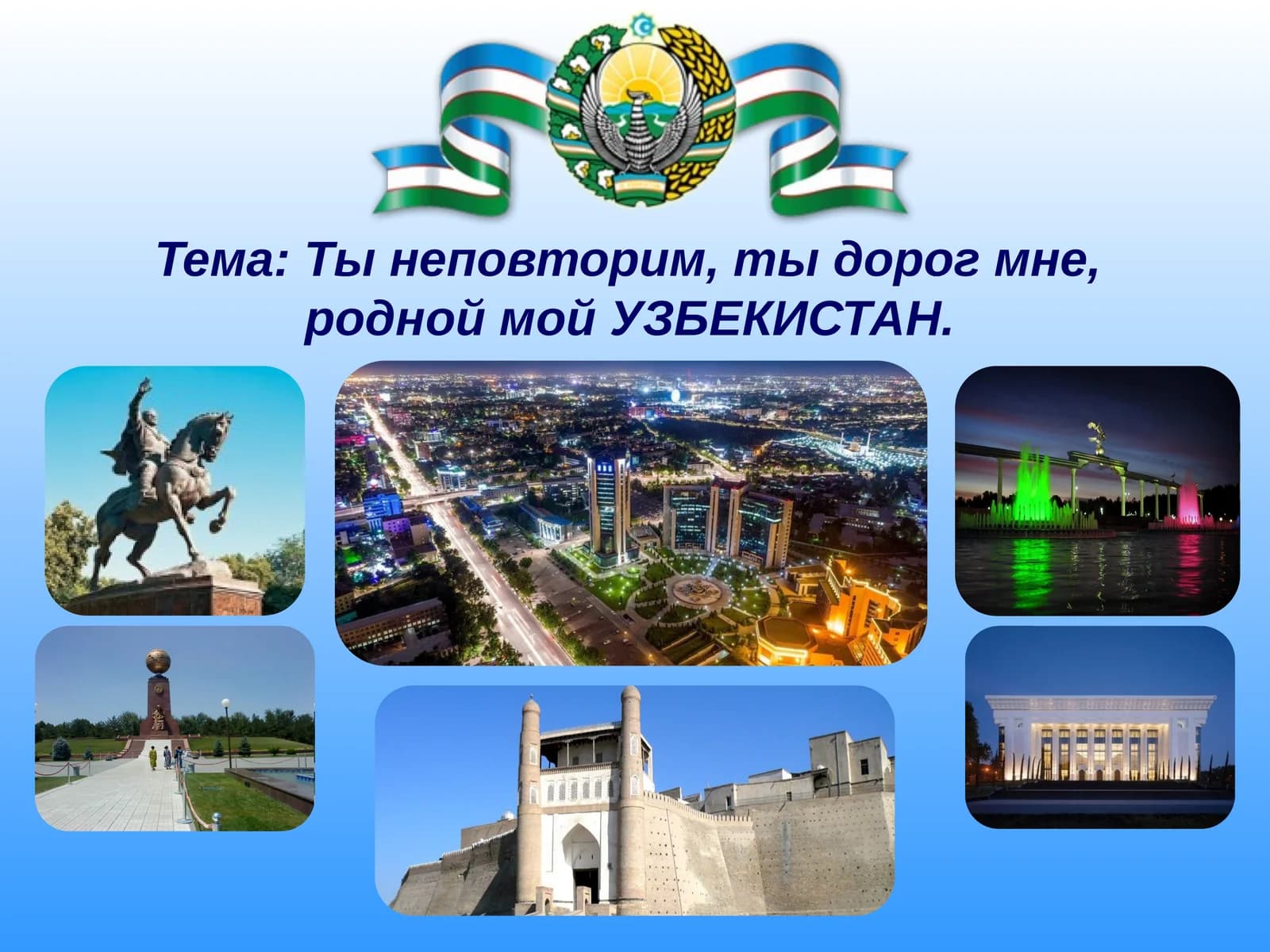 Тема: Ты неповторим, ты дорог мне, родной мой УЗБЕКИСТАН.